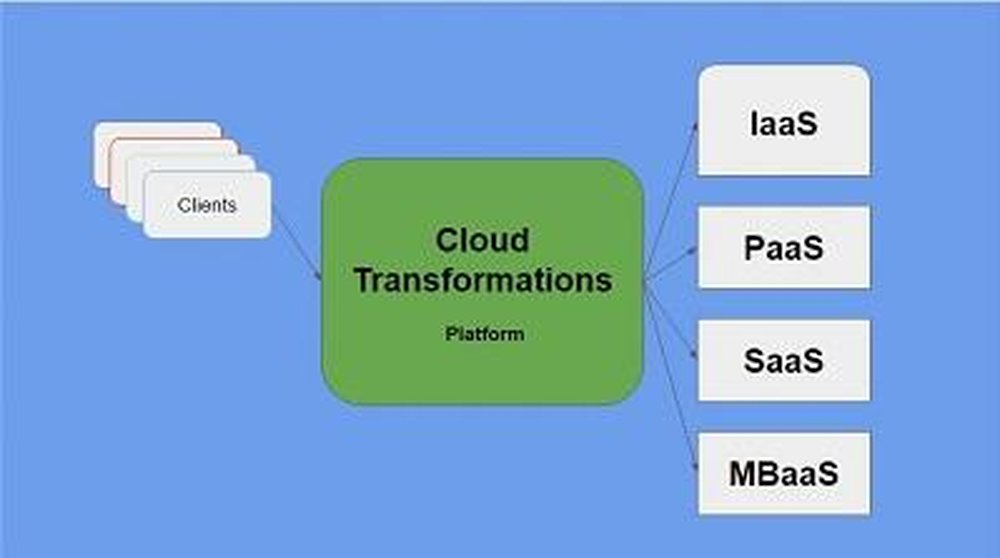 Clients

Cloud Transformations

Platform

IaaS

PaaS

SaaS

MBaaS